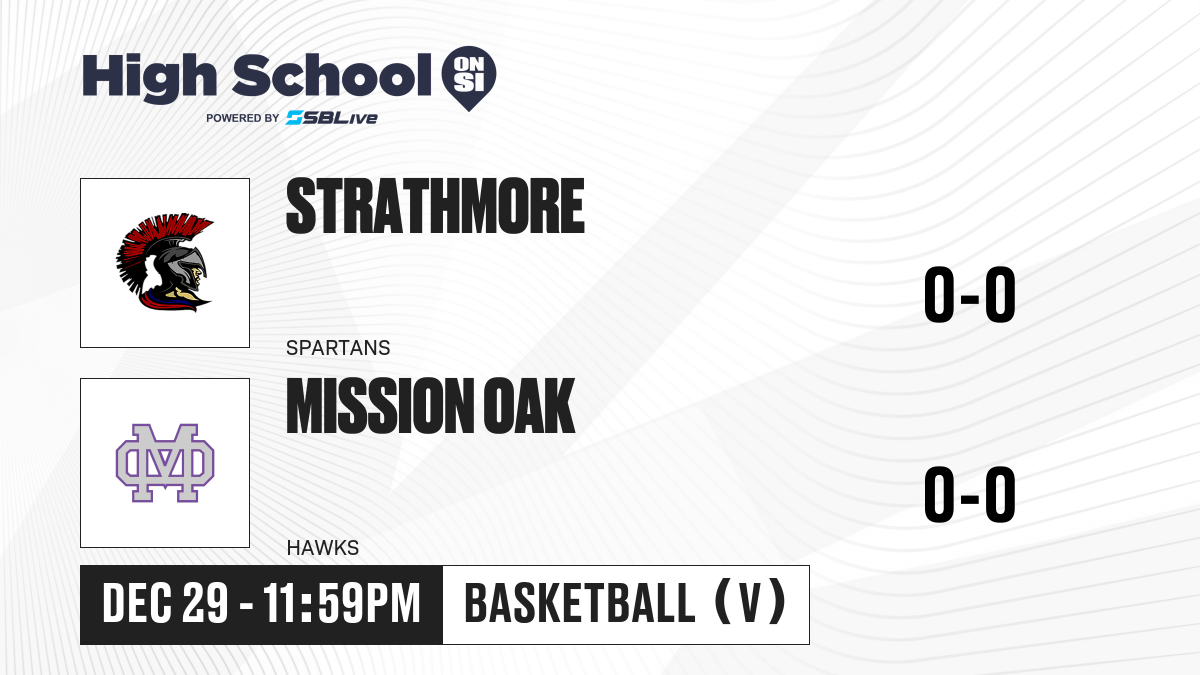 High School ON SI
POWERED BY SBLive

STRATHMORE
SPARTANS
0-0

MISSION OAK
HAWKS
0-0

DEC 29 - 11:59PM
BASKETBALL (V)